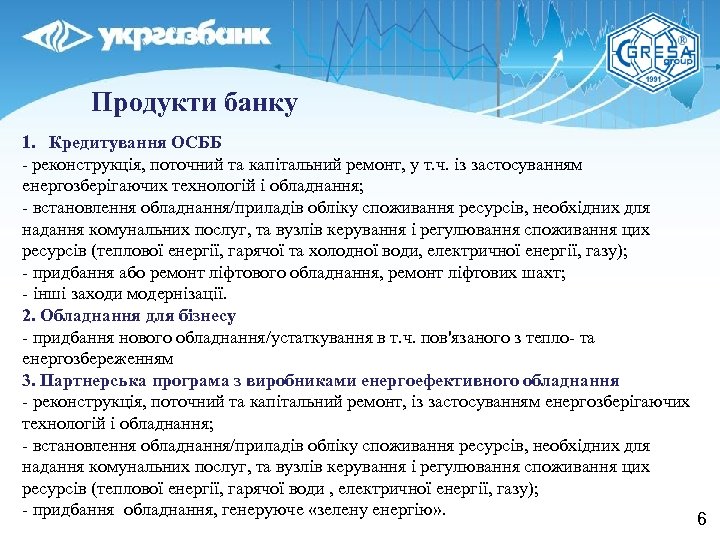 укргазбанк

GRESA group ® 1991

Продукти банку

1. Кредитування ОСББ
- реконструкція, поточний та капітальний ремонт, у т.ч. із застосуванням енергозберігаючих технологій і обладнання;
- встановлення обладнання/приладів обліку споживання ресурсів, необхідних для надання комунальних послуг, та вузлів керування і регулювання споживання цих ресурсів (теплової енергії, гарячої та холодної води, електричної енергії, газу);
- придбання або ремонт ліфтового обладнання, ремонт ліфтових шахт;
- інші заходи модернізації.
2. Обладнання для бізнесу
- придбання нового обладнання/устаткування в т.ч. пов'язаного з тепло- та енергозбереженням
3. Партнерська програма з виробниками енергоефективного обладнання
- реконструкція, поточний та капітальний ремонт, із застосуванням енергозберігаючих технологій і обладнання;
- встановлення обладнання/приладів обліку споживання ресурсів, необхідних для надання комунальних послуг, та вузлів керування і регулювання споживання цих ресурсів (теплової енергії, гарячої води , електричної енергії, газу);
- придбання обладнання, генеруюче «зелену енергію».

6